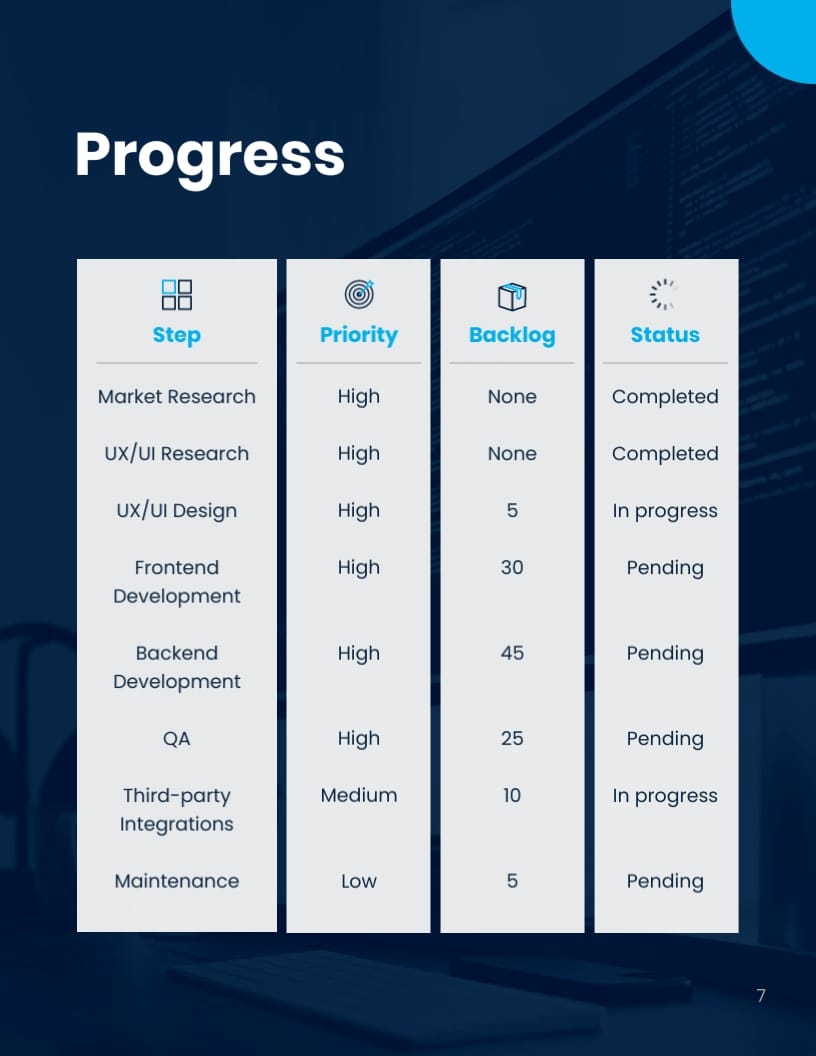 Progress

| Step | Priority | Backlog | Status |
|---|---|---|---|
| Market Research | High | None | Completed |
| UX/UI Research | High | None | Completed |
| UX/UI Design | High | 5 | In progress |
| Frontend Development | High | 30 | Pending |
| Backend Development | High | 45 | Pending |
| QA | High | 25 | Pending |
| Third-party Integrations | Medium | 10 | In progress |
| Maintenance | Low | 5 | Pending |

7